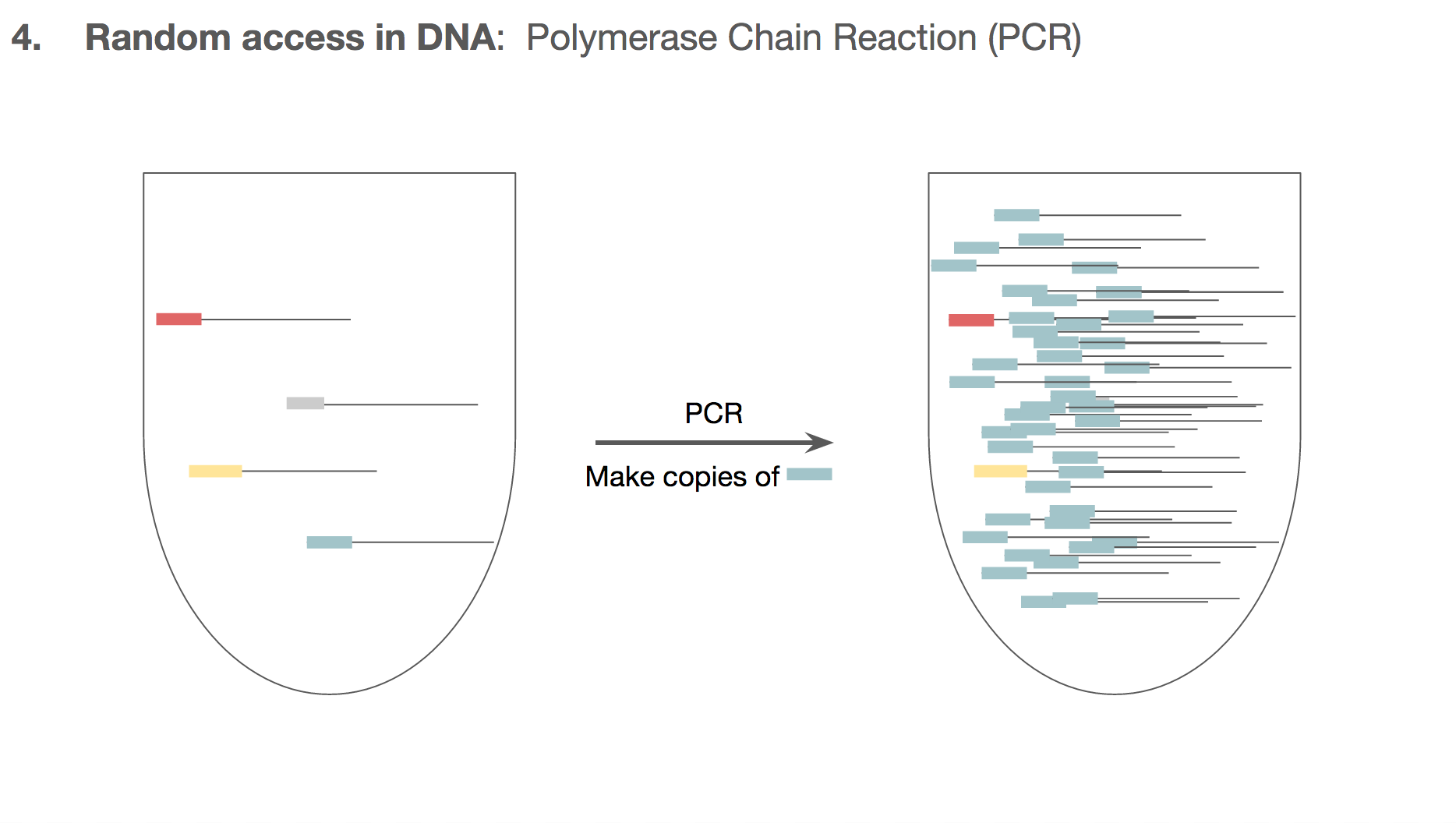 4. Random access in DNA: Polymerase Chain Reaction (PCR)

PCR

Make copies of